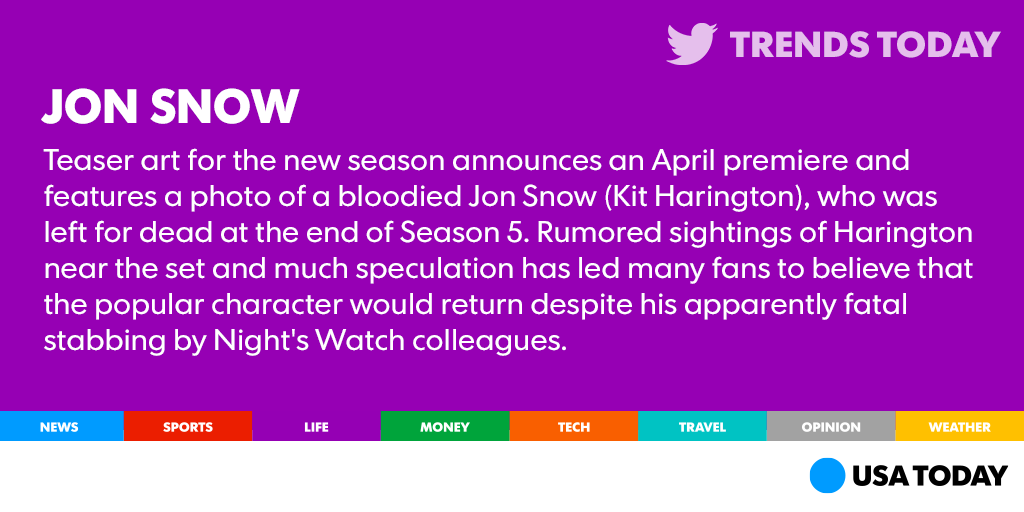 TRENDS TODAY

JON SNOW

Teaser art for the new season announces an April premiere and features a photo of a bloodied Jon Snow (Kit Harington), who was left for dead at the end of Season 5. Rumored sightings of Harington near the set and much speculation has led many fans to believe that the popular character would return despite his apparently fatal stabbing by Night's Watch colleagues.

NEWS SPORTS LIFE MONEY TECH TRAVEL OPINION WEATHER

USA TODAY